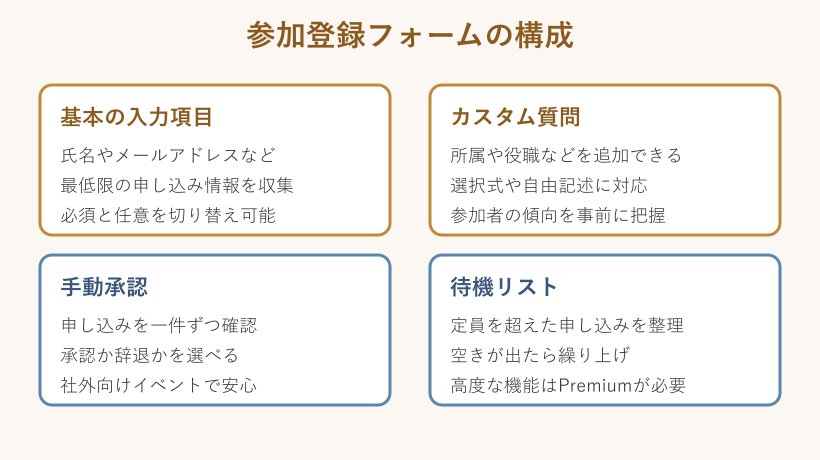 参加登録フォームの構成

基本の入力項目

氏名やメールアドレスなど
最低限の申し込み情報を収集
必須と任意を切り替え可能

カスタム質問

所属や役職などを追加できる
選択式や自由記述に対応
参加者の傾向を事前に把握

手動承認

申し込みを一件ずつ確認
承認か辞退かを選べる
社外向けイベントで安心

待機リスト

定員を超えた申し込みを整理
空きが出たら繰り上げ
高度な機能はPremiumが必要